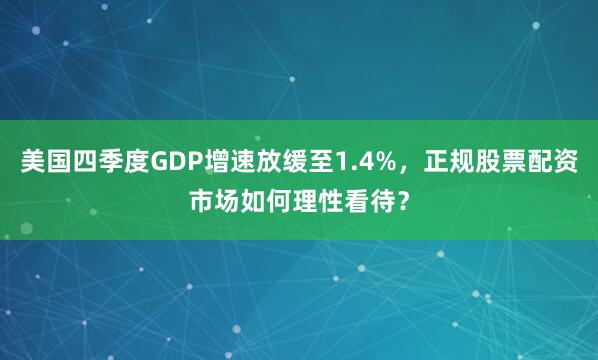 美国四季度GDP增速放缓至1.4%，正规股票配资市场如何理性看待？